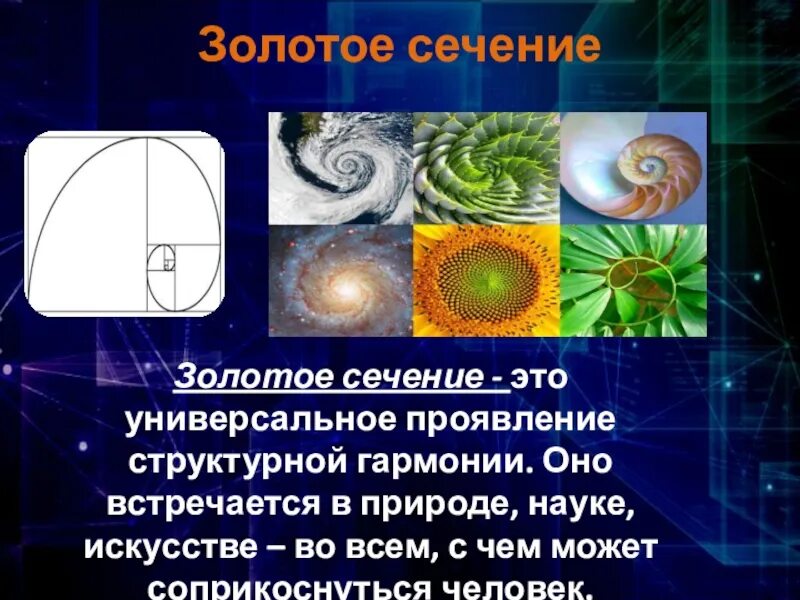 Золотое сечение

Золотое сечение - это универсальное проявление структурной гармонии. Оно встречается в природе, науке, искусстве – во всем, с чем может соприкоснуться человек.